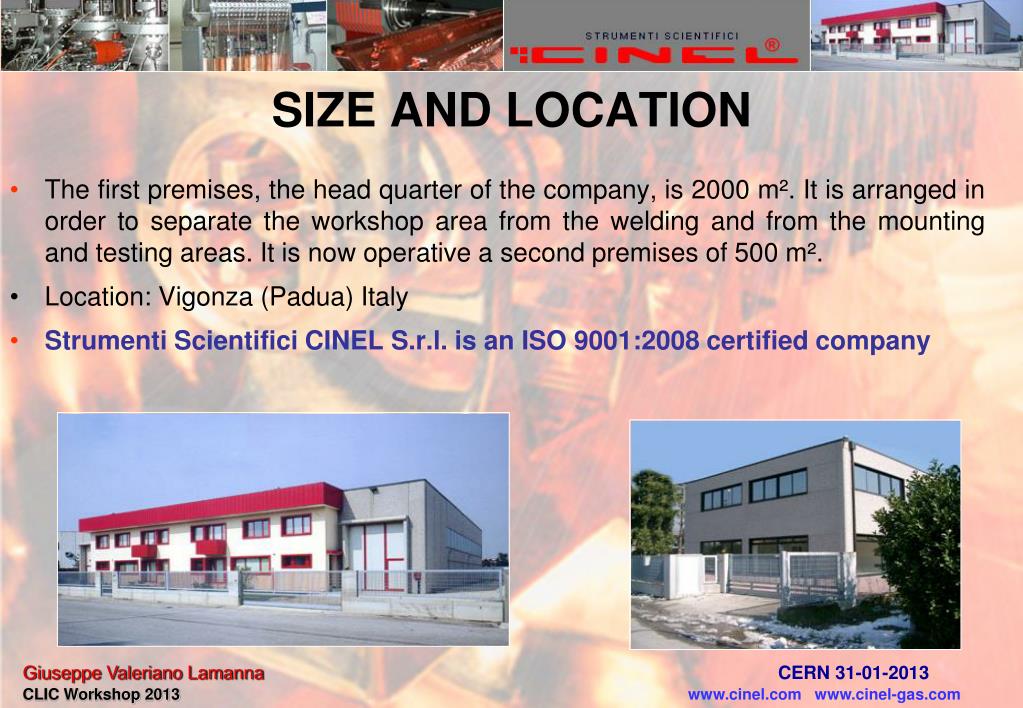 STRUMENTI SCIENTIFICI
CINEL®

SIZE AND LOCATION

• The first premises, the head quarter of the company, is 2000 m². It is arranged in order to separate the workshop area from the welding and from the mounting and testing areas. It is now operative a second premises of 500 m².

• Location: Vigonza (Padua) Italy

• Strumenti Scientifici CINEL S.r.l. is an ISO 9001:2008 certified company

Giuseppe Valeriano Lamanna
CLIC Workshop 2013

CERN 31-01-2013
www.cinel.com www.cinel-gas.com